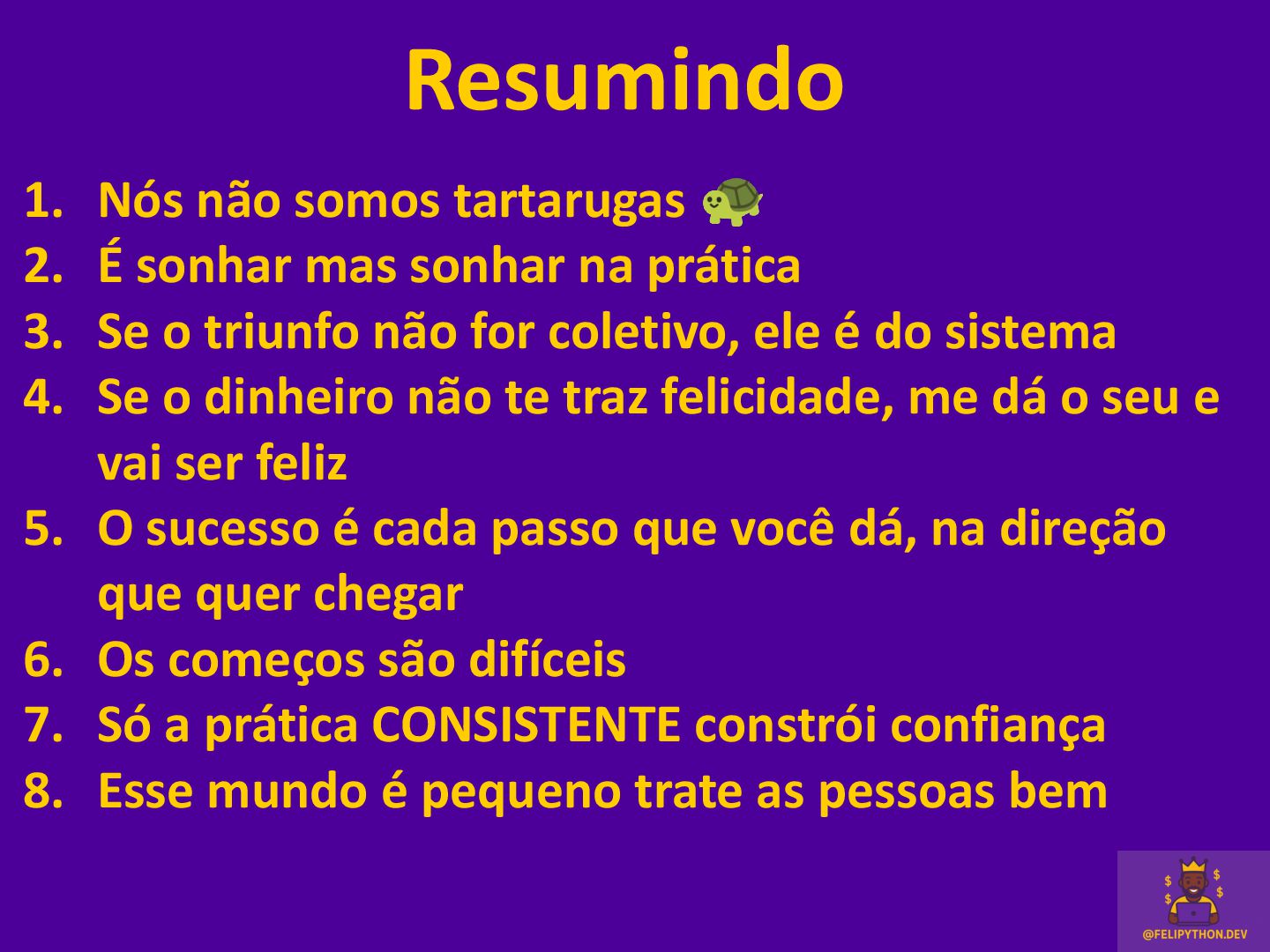 Resumindo

1. Nós não somos tartarugas 🐢
2. É sonhar mas sonhar na prática
3. Se o triunfo não for coletivo, ele é do sistema
4. Se o dinheiro não te traz felicidade, me dá o seu e vai ser feliz
5. O sucesso é cada passo que você dá, na direção que quer chegar
6. Os começos são difíceis
7. Só a prática CONSISTENTE constrói confiança
8. Esse mundo é pequeno trate as pessoas bem

$ $ $ $
@FELIPYTHON.DEV